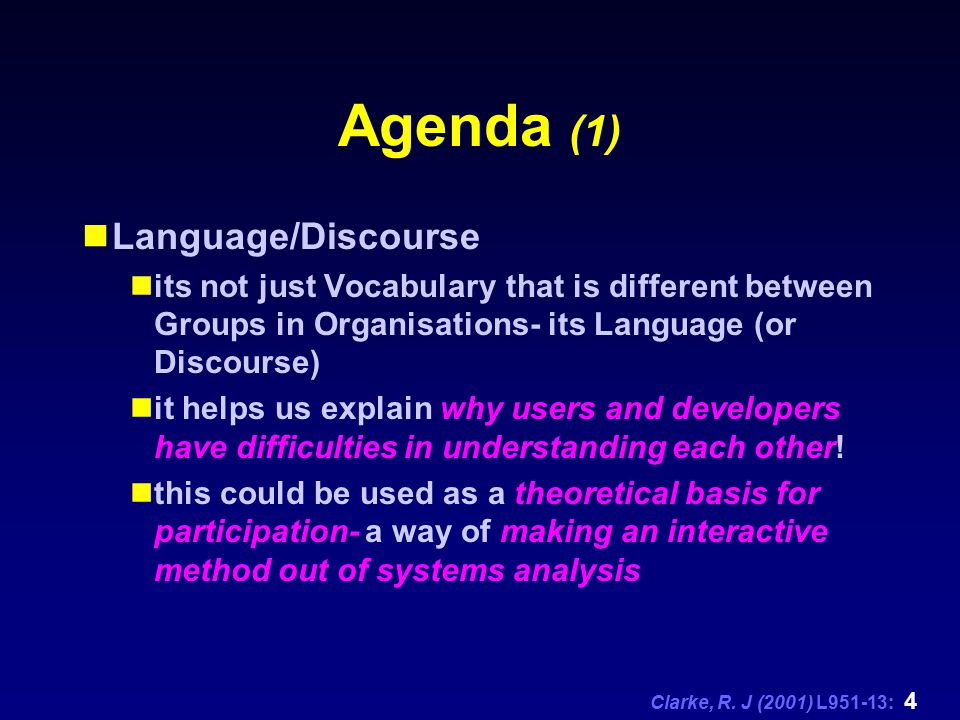 Agenda (1)

Language/Discourse

its not just Vocabulary that is different between Groups in Organisations- its Language (or Discourse)

it helps us explain why users and developers have difficulties in understanding each other!

this could be used as a theoretical basis for participation- a way of making an interactive method out of systems analysis

Clarke, R. J (2001) L951-13: 4